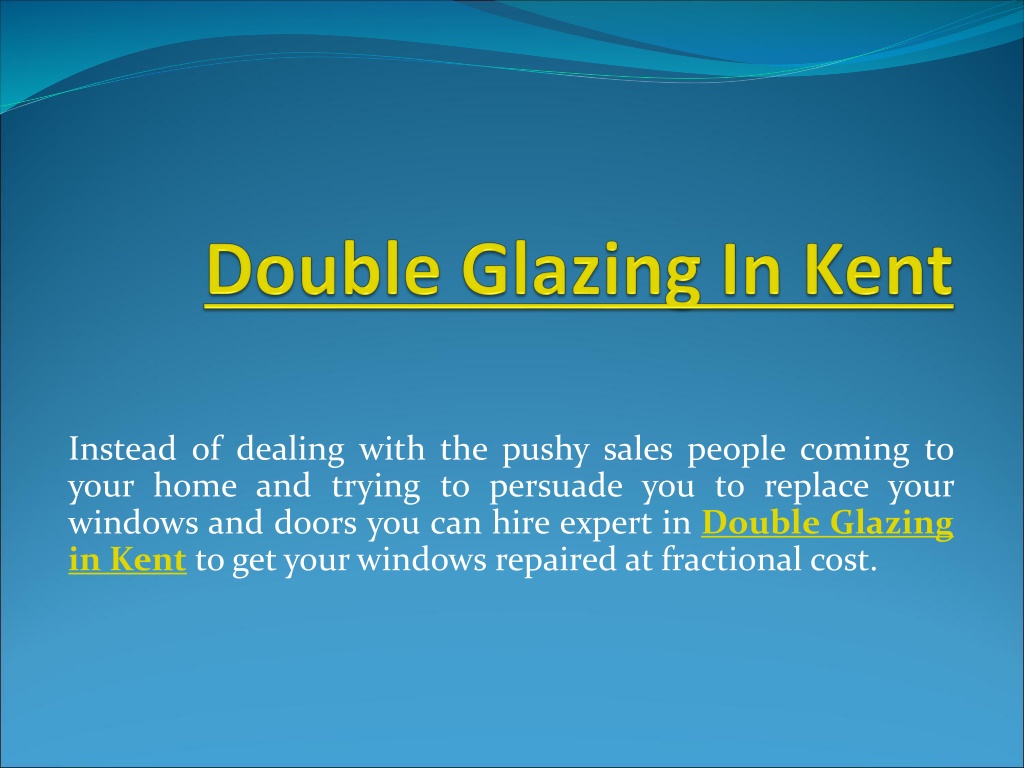 Double Glazing In Kent

Instead of dealing with the pushy sales people coming to your home and trying to persuade you to replace your windows and doors you can hire expert in Double Glazing in Kent to get your windows repaired at fractional cost.